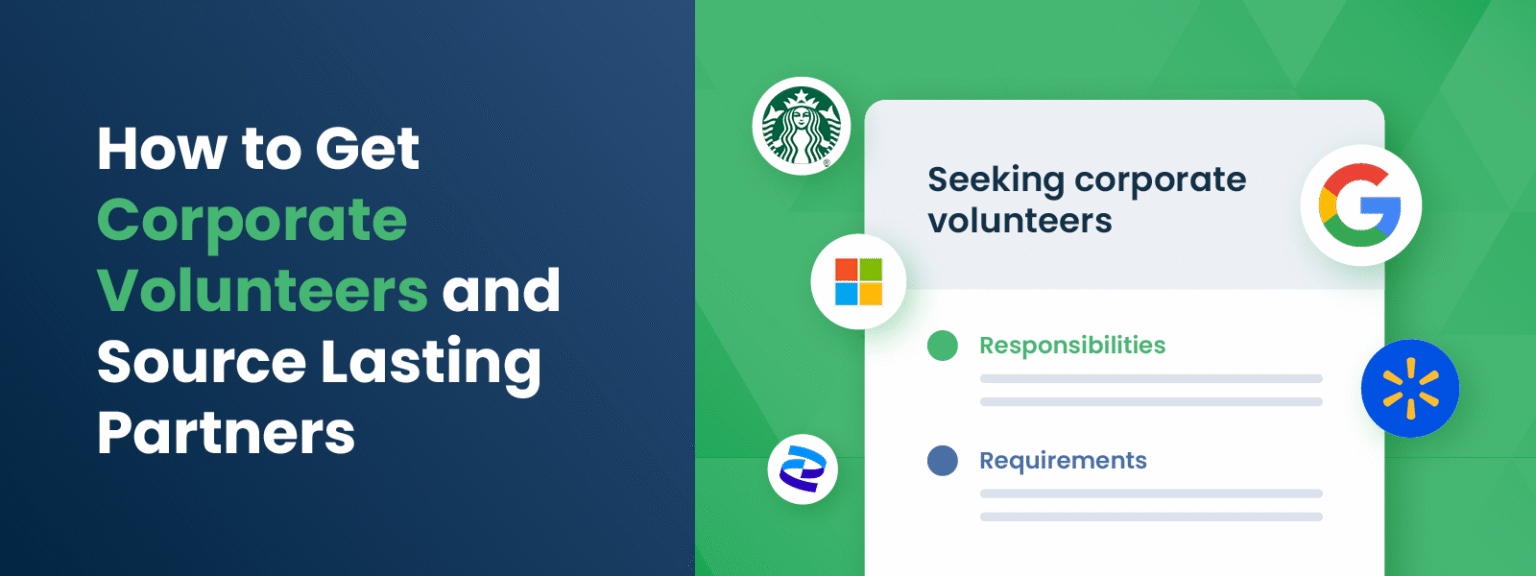 How to Get Corporate Volunteers and Source Lasting Partners

Seeking corporate volunteers

Responsibilities

Requirements